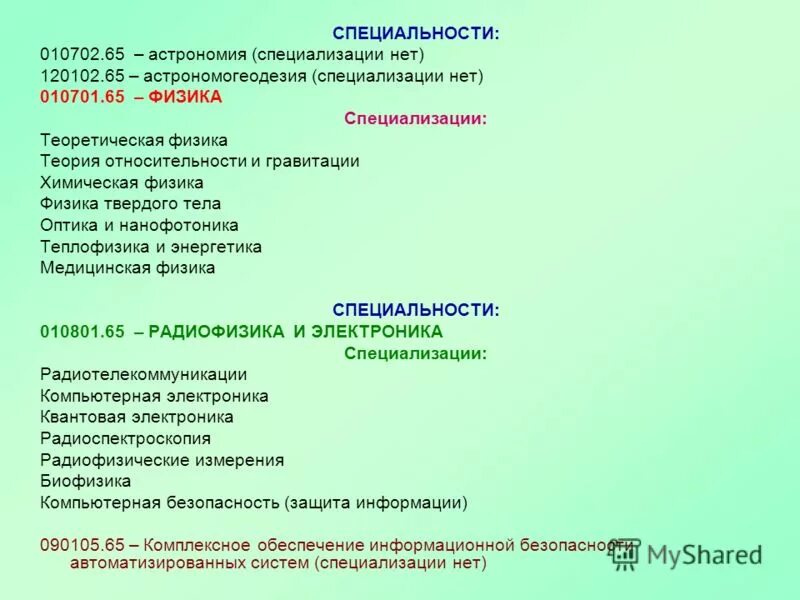 СПЕЦИАЛЬНОСТИ:
010702.65 – астрономия (специализации нет)
120102.65 – астрономогеодезия (специализации нет)
010701.65 – ФИЗИКА

Специализации:
Теоретическая физика
Теория относительности и гравитации
Химическая физика
Физика твердого тела
Оптика и нанофотоника
Теплофизика и энергетика
Медицинская физика

СПЕЦИАЛЬНОСТИ:
010801.65 – РАДИОФИЗИКА И ЭЛЕКТРОНИКА

Специализации:
Радиотелекоммуникации
Компьютерная электроника
Квантовая электроника
Радиоспектроскопия
Радиофизические измерения
Биофизика
Компьютерная безопасность (защита информации)

090105.65 – Комплексное обеспечение информационной безопасности автоматизированных систем (специализации нет)

MyShared